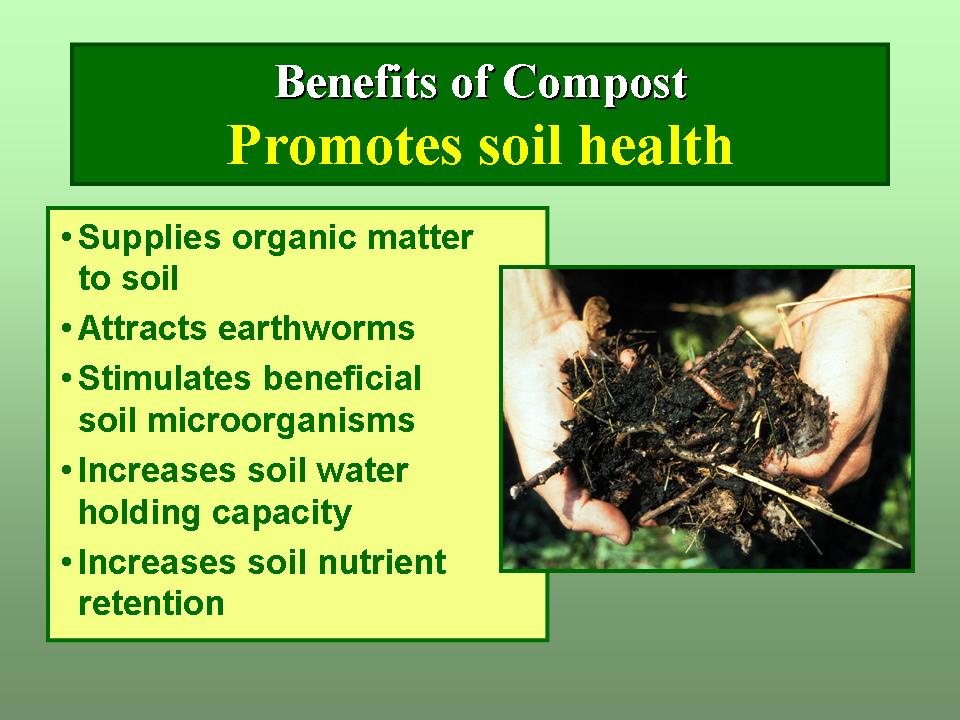 Benefits of Compost
Promotes soil health

• Supplies organic matter to soil
• Attracts earthworms
• Stimulates beneficial soil microorganisms
• Increases soil water holding capacity
• Increases soil nutrient retention